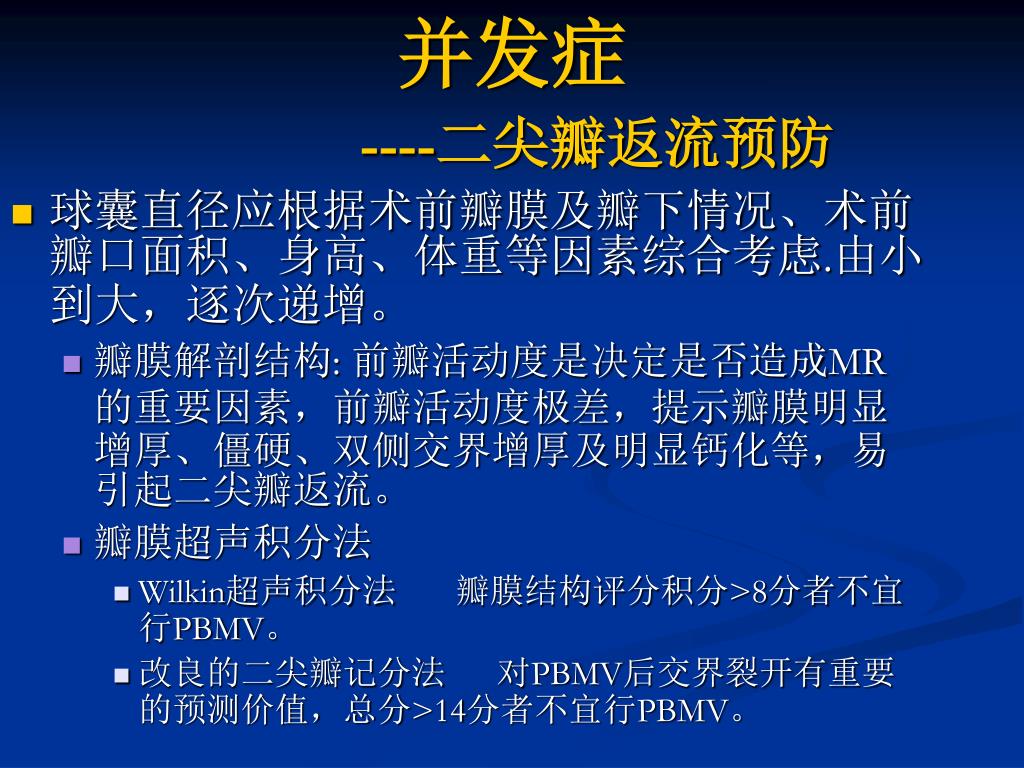 并发症

----二尖瓣返流预防

球囊直径应根据术前瓣膜及瓣下情况、术前瓣口面积、身高、体重等因素综合考虑.由小到大，逐次递增。

瓣膜解剖结构: 前瓣活动度是决定是否造成MR的重要因素，前瓣活动度极差，提示瓣膜明显增厚、僵硬、双侧交界增厚及明显钙化等，易引起二尖瓣返流。

瓣膜超声积分法

Wilkin超声积分法　瓣膜结构评分积分>8分者不宜行PBMV。

改良的二尖瓣记分法　对PBMV后交界裂开有重要的预测价值，总分>14分者不宜行PBMV。